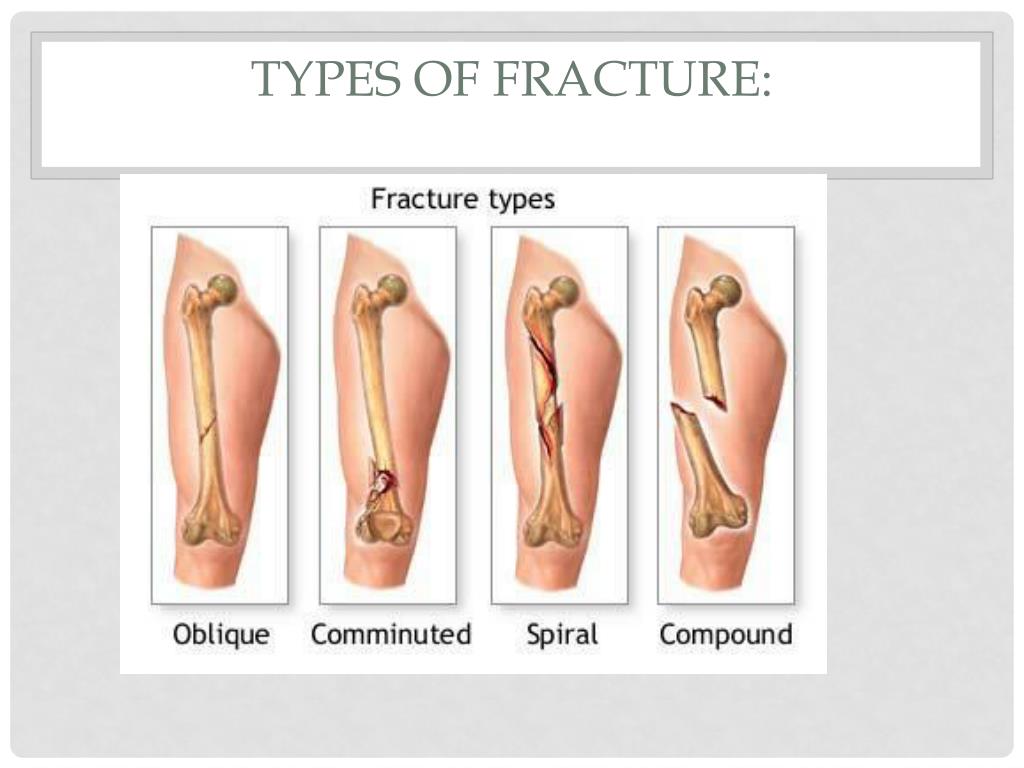 TYPES OF FRACTURE:

Fracture types

Oblique Comminuted Spiral Compound